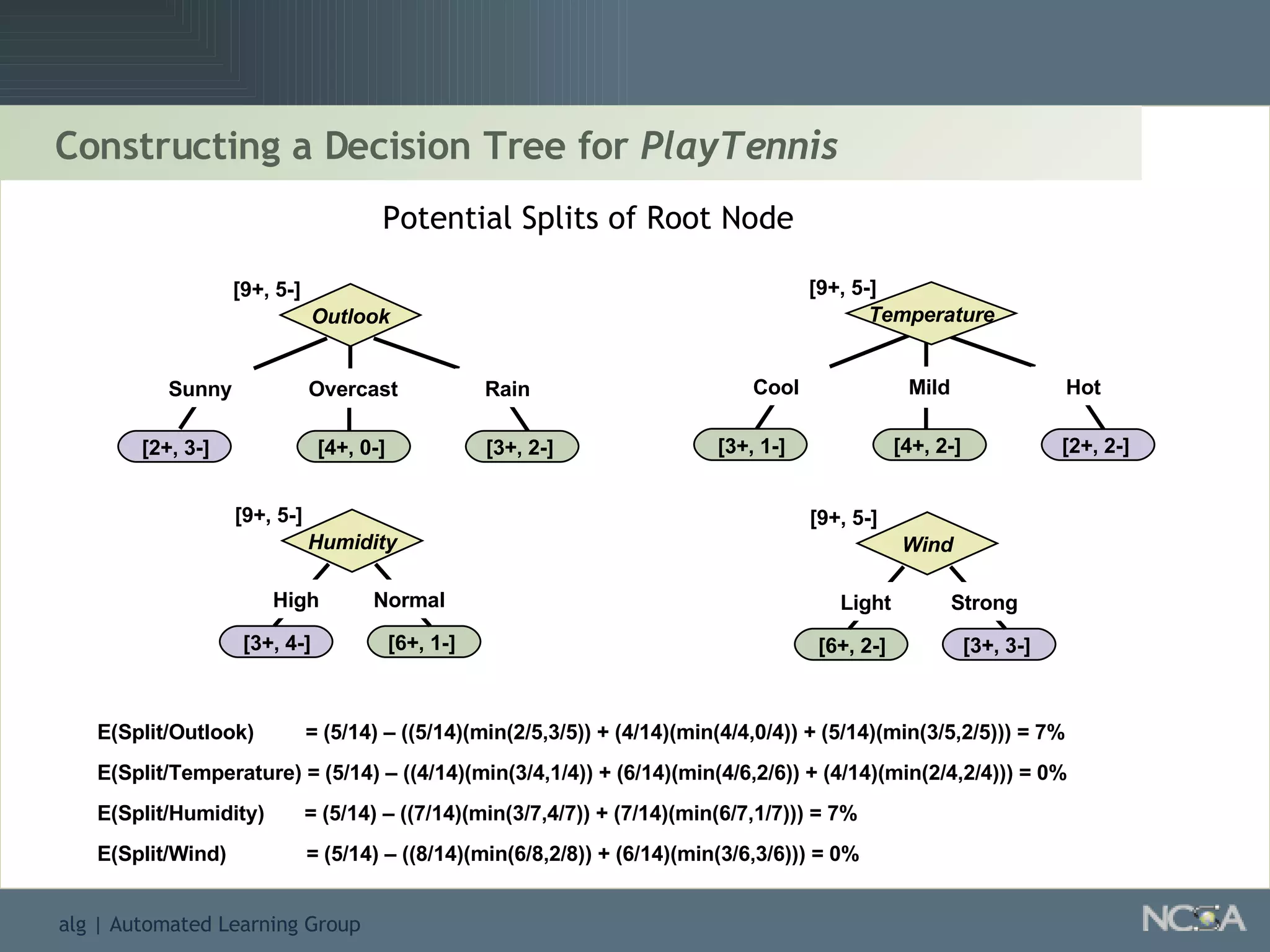 Constructing a Decision Tree for PlayTennis

Potential Splits of Root Node

[9+, 5-]
Outlook
Sunny
Overcast
Rain
[2+, 3-]
[4+, 0-]
[3+, 2-]

[9+, 5-]
Temperature
Cool
Mild
Hot
[3+, 1-]
[4+, 2-]
[2+, 2-]

[9+, 5-]
Humidity
High
Normal
[3+, 4-]
[6+, 1-]

[9+, 5-]
Wind
Light
Strong
[6+, 2-]
[3+, 3-]

E(Split/Outlook) = (5/14) – ((5/14)(min(2/5,3/5)) + (4/14)(min(4/4,0/4)) + (5/14)(min(3/5,2/5))) = 7%

E(Split/Temperature) = (5/14) – ((4/14)(min(3/4,1/4)) + (6/14)(min(4/6,2/6)) + (4/14)(min(2/4,2/4))) = 0%

E(Split/Humidity) = (5/14) – ((7/14)(min(3/7,4/7)) + (7/14)(min(6/7,1/7))) = 7%

E(Split/Wind) = (5/14) – ((8/14)(min(6/8,2/8)) + (6/14)(min(3/6,3/6))) = 0%

alg | Automated Learning Group

NCSA